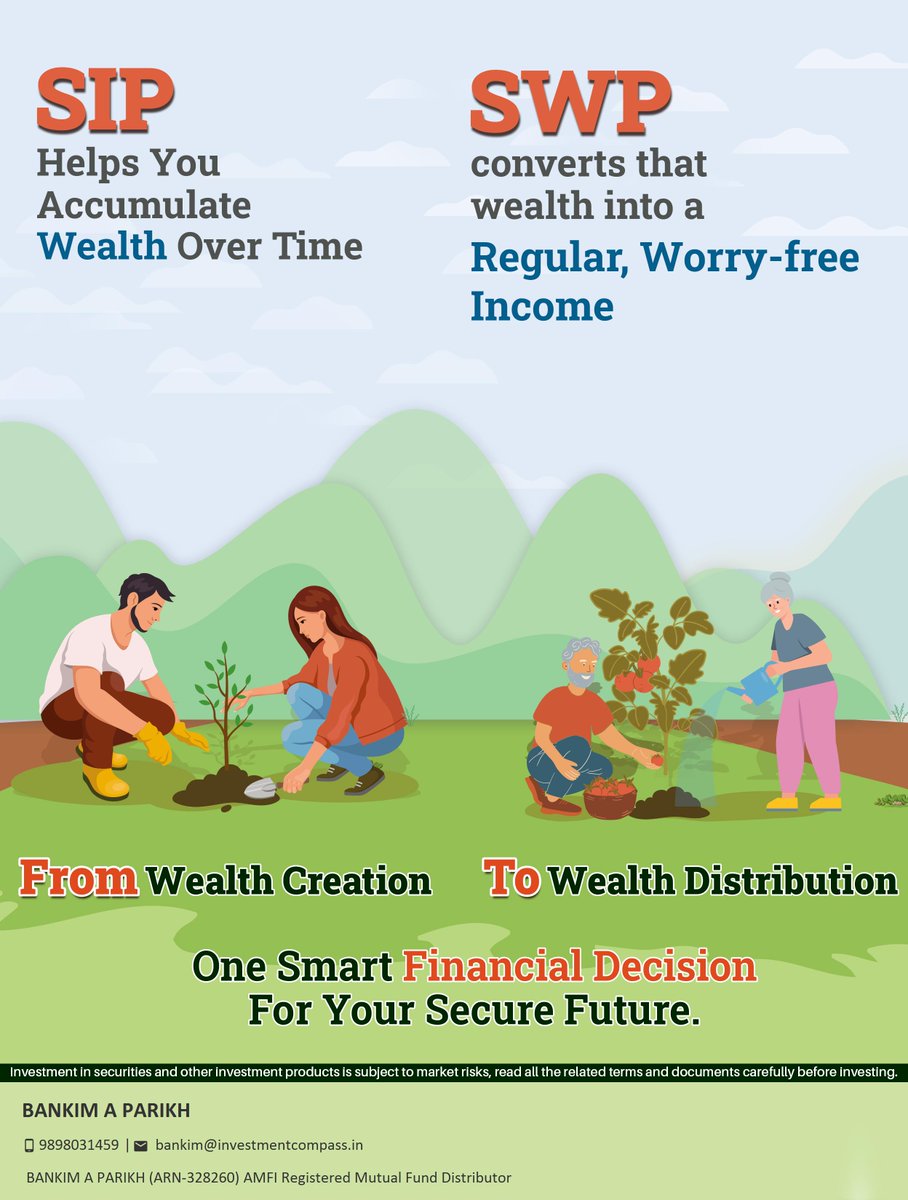 SIP
Helps You Accumulate Wealth Over Time

SWP
converts that wealth into a Regular, Worry-free Income

From Wealth Creation

To Wealth Distribution

One Smart Financial Decision For Your Secure Future.

Investment in securities and other investment products is subject to market risks, read all the related terms and documents carefully before investing.

BANKIM A PARIKH

9898031459 | bankim@investmentcompass.in

BANKIM A PARIKH (ARN-328260) AMFI Registered Mutual Fund Distributor